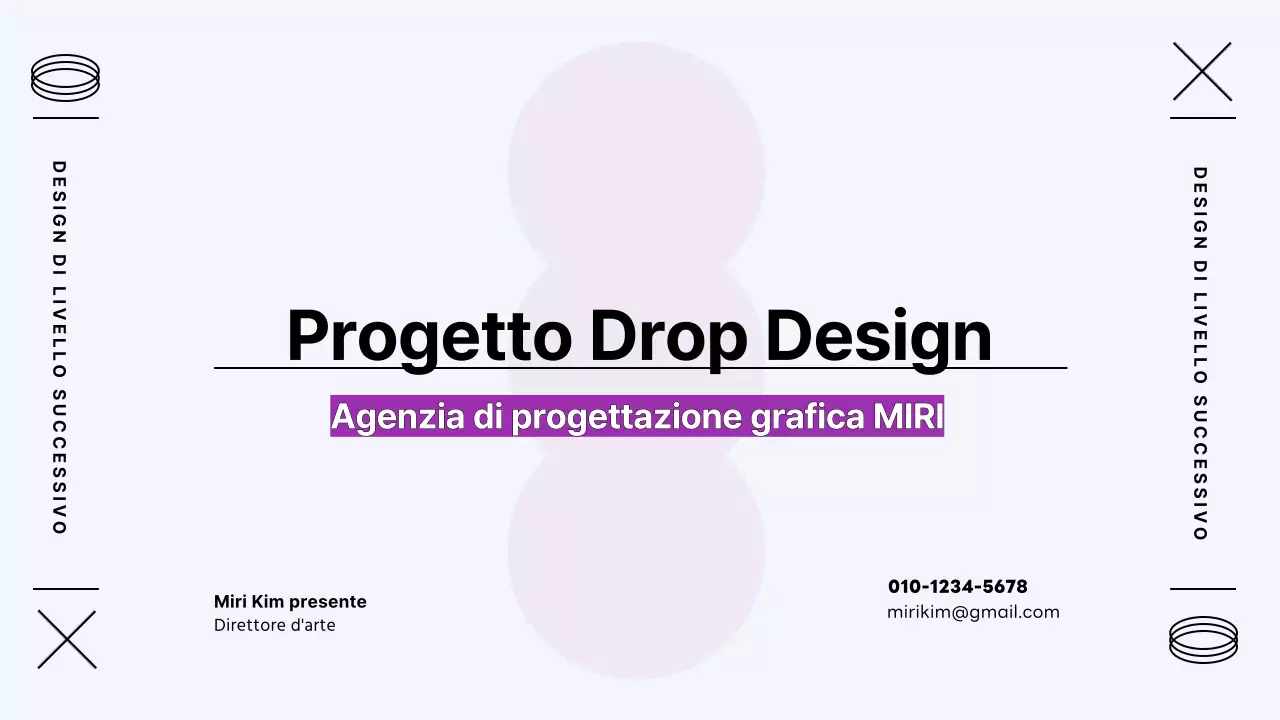 DESIGN DI LIVELLO SUCCESSIVO

Progetto Drop Design

Agenzia di progettazione grafica MIRI

Miri Kim presente
Direttore d'arte

010-1234-5678
mirikim@gmail.com

DESIGN DI LIVELLO SUCCESSIVO